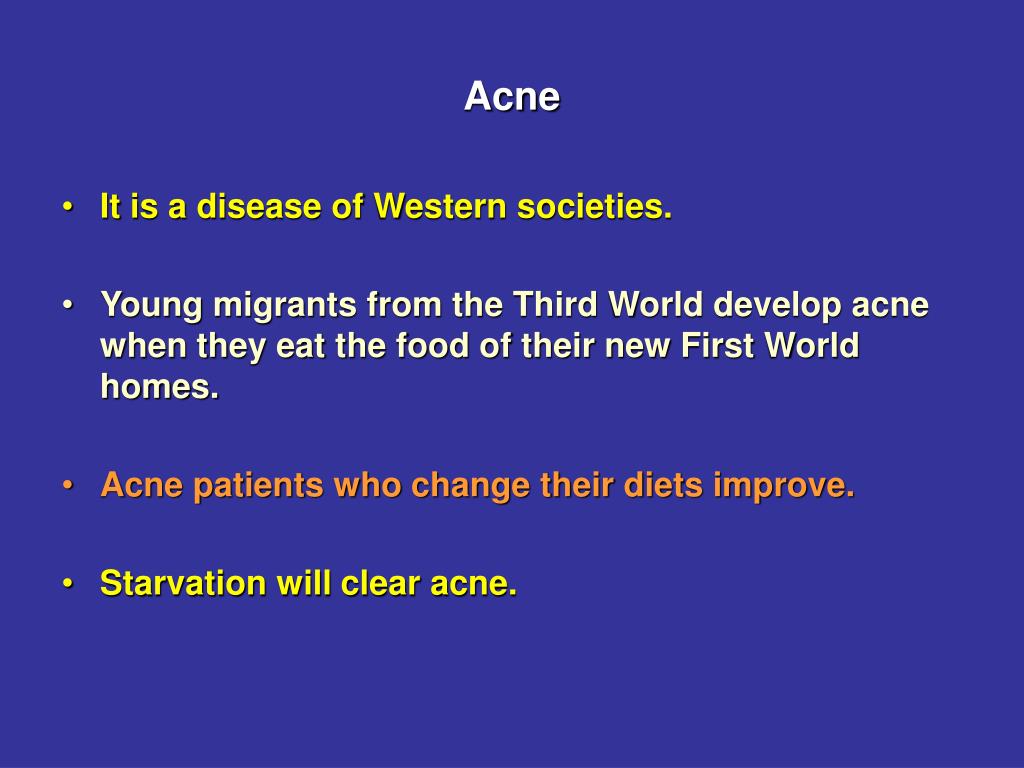 Acne

• It is a disease of Western societies.

• Young migrants from the Third World develop acne when they eat the food of their new First World homes.

• Acne patients who change their diets improve.

• Starvation will clear acne.